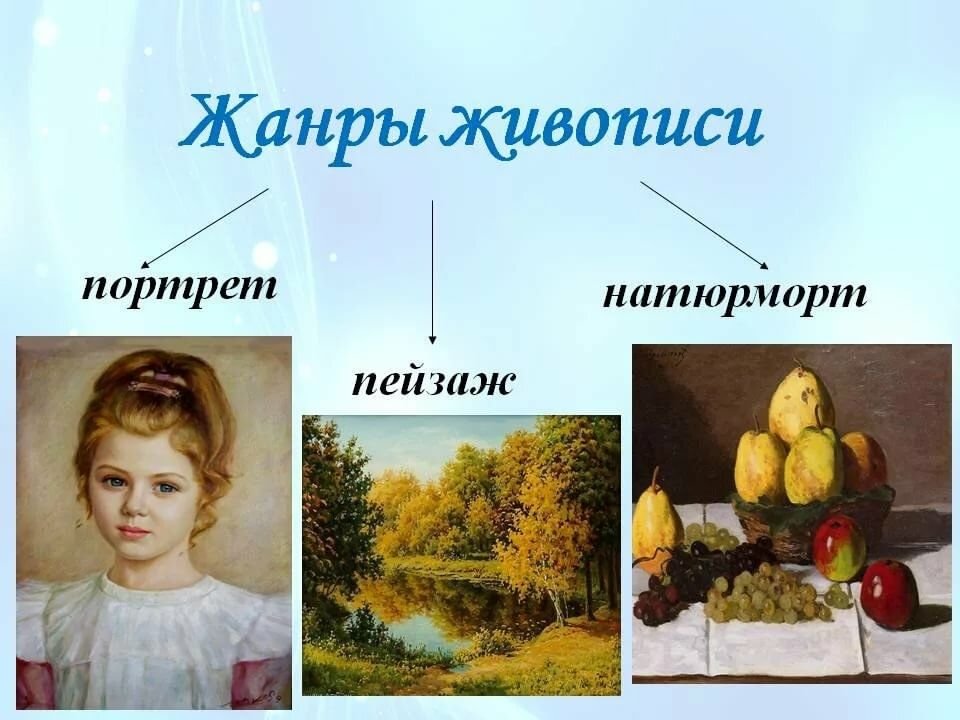 Жанры живописи

портрет

пейзаж

натюрморт